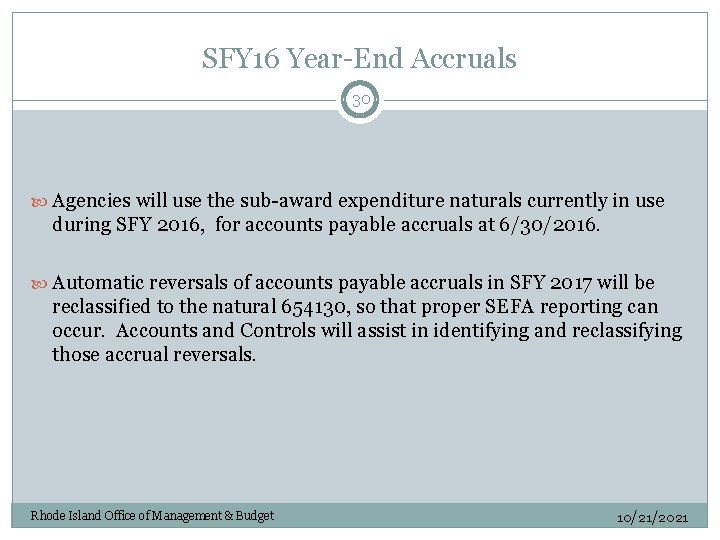 SFY16 Year-End Accruals

30

Agencies will use the sub-award expenditure naturals currently in use during SFY 2016, for accounts payable accruals at 6/30/2016.

Automatic reversals of accounts payable accruals in SFY 2017 will be reclassified to the natural 654130, so that proper SEFA reporting can occur. Accounts and Controls will assist in identifying and reclassifying those accrual reversals.

Rhode Island Office of Management & Budget

10/21/2021